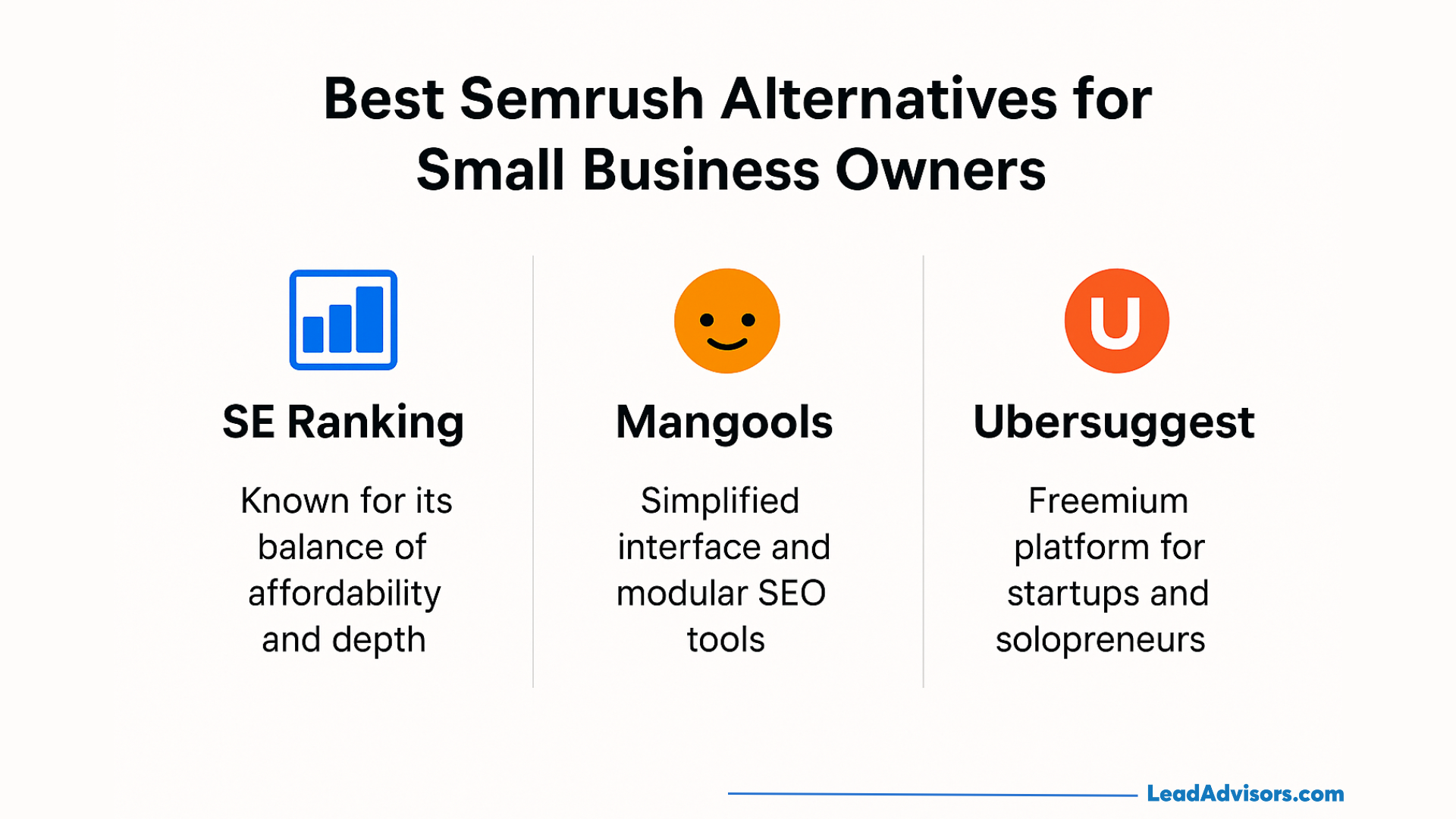 Best Semrush Alternatives for Small Business Owners

SE Ranking

Known for its balance of affordability and depth

Mangools

Simplified interface and modular SEO tools

U

Ubersuggest

Freemium platform for startups and solopreneurs

LeadAdvisors.com